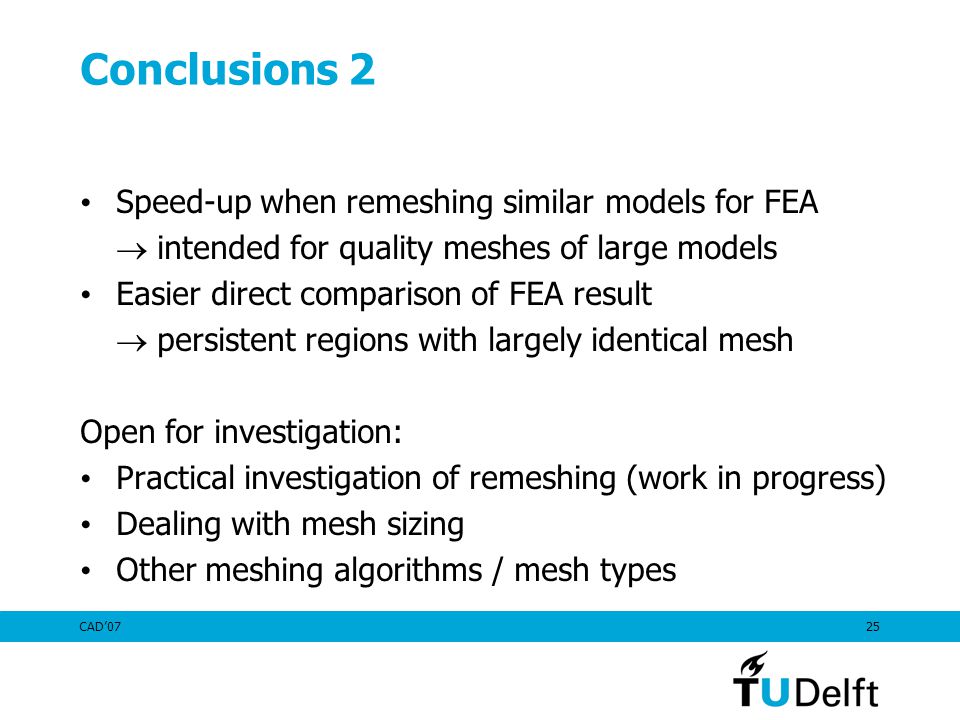 Conclusions 2

• Speed-up when remeshing similar models for FEA
$\rightarrow$ intended for quality meshes of large models
• Easier direct comparison of FEA result
$\rightarrow$ persistent regions with largely identical mesh

Open for investigation:
• Practical investigation of remeshing (work in progress)
• Dealing with mesh sizing
• Other meshing algorithms / mesh types

CAD'07

25

TUDelft